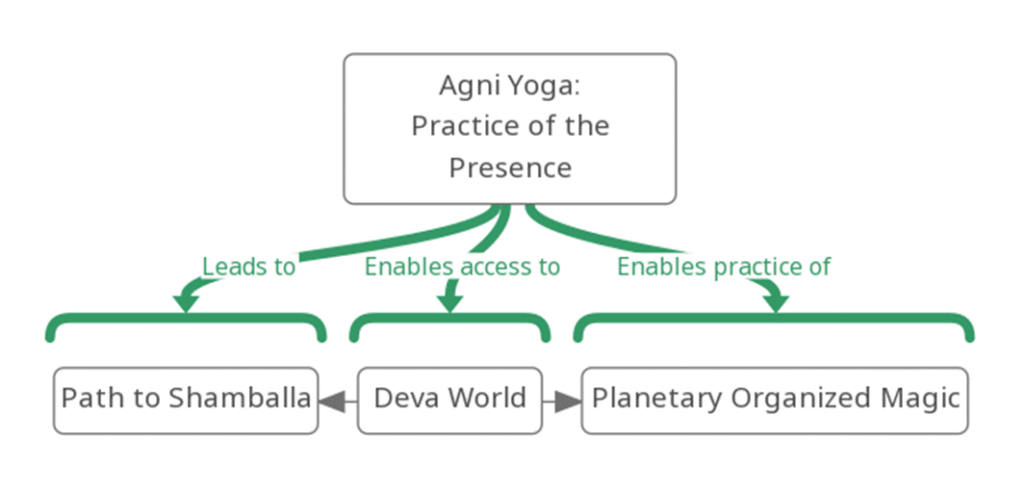 Agni Yoga:
Practice of the Presence

Leads to

Enables access to

Enables practice of

Path to Shamballa

Deva World

Planetary Organized Magic